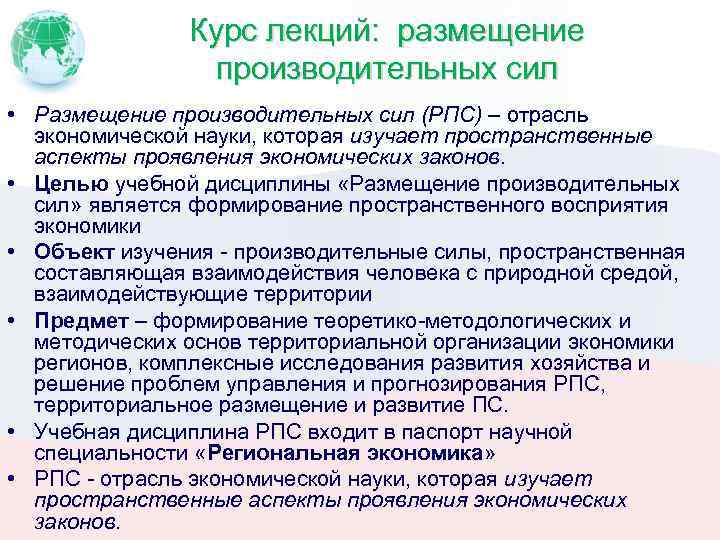 Курс лекций: размещение производительных сил

• Размещение производительных сил (РПС) – отрасль экономической науки, которая изучает пространственные аспекты проявления экономических законов.
• Целью учебной дисциплины «Размещение производительных сил» является формирование пространственного восприятия экономики
• Объект изучения - производительные силы, пространственная составляющая взаимодействия человека с природной средой, взаимодействующие территории
• Предмет – формирование теоретико-методологических и методических основ территориальной организации экономики регионов, комплексные исследования развития хозяйства и решение проблем управления и прогнозирования РПС, территориальное размещение и развитие ПС.
• Учебная дисциплина РПС входит в паспорт научной специальности «Региональная экономика»
• РПС - отрасль экономической науки, которая изучает пространственные аспекты проявления экономических законов.